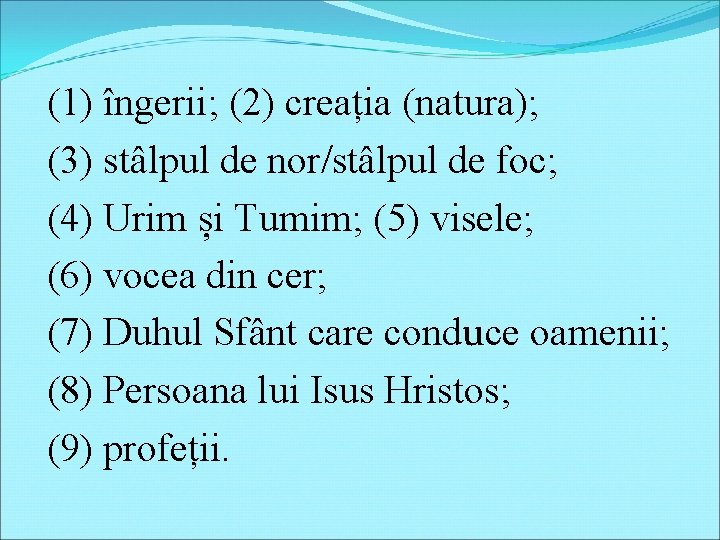 (1) îngerii; (2) creația (natura);
(3) stâlpul de nor/stâlpul de foc;
(4) Urim și Tumim; (5) visele;
(6) vocea din cer;
(7) Duhul Sfânt care conduce oamenii;
(8) Persoana lui Isus Hristos;
(9) profeții.